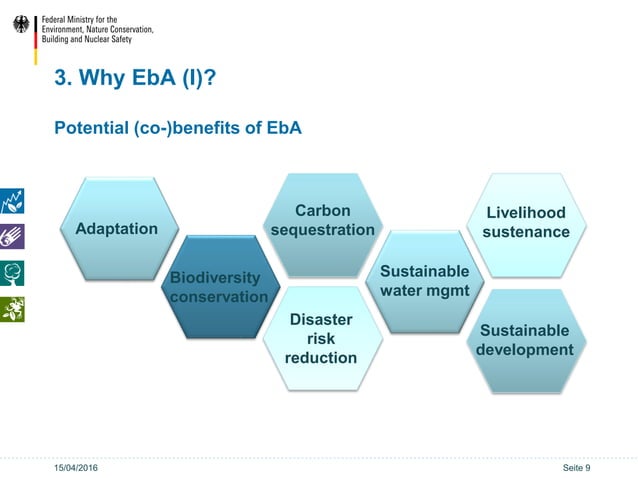 Federal Ministry for the
Environment, Nature Conservation,
Building and Nuclear Safety

3. Why EbA (I)?

Potential (co-)benefits of EbA

Adaptation

Biodiversity conservation

Carbon sequestration

Disaster risk reduction

Sustainable water mgmt

Livelihood sustenance

Sustainable development

15/04/2016

Seite 9